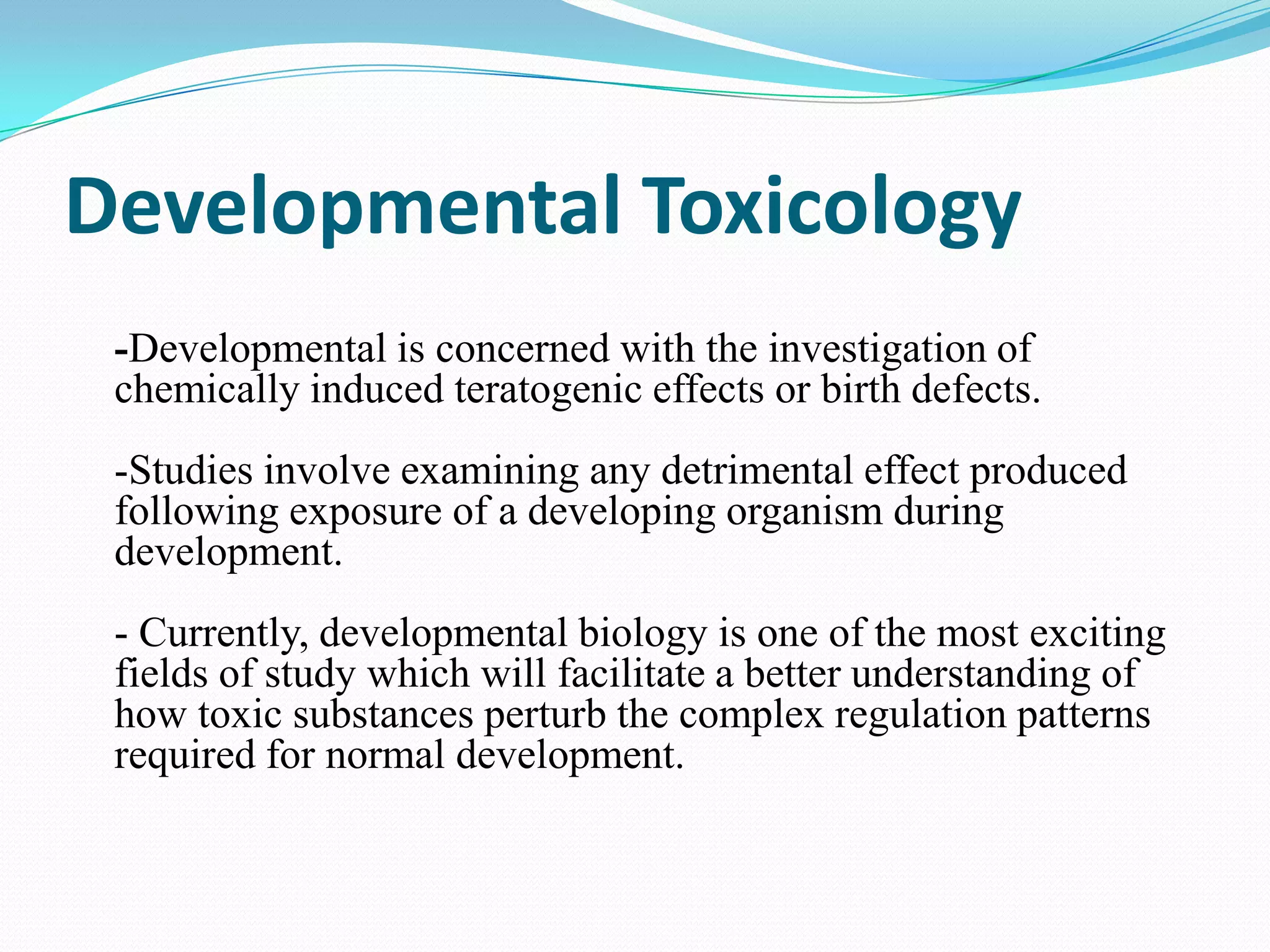 Developmental Toxicology

-Developmental is concerned with the investigation of chemically induced teratogenic effects or birth defects.

-Studies involve examining any detrimental effect produced following exposure of a developing organism during development.

- Currently, developmental biology is one of the most exciting fields of study which will facilitate a better understanding of how toxic substances perturb the complex regulation patterns required for normal development.